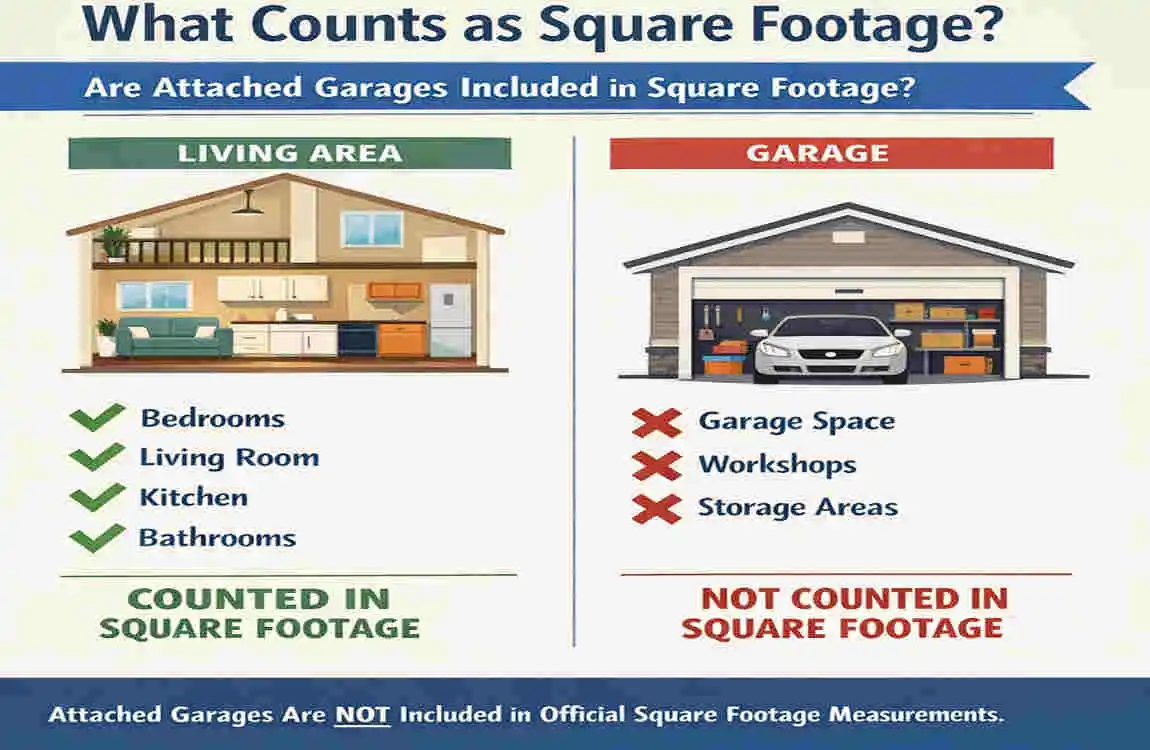 What Counts as Square Footage?

Are Attached Garages Included in Square Footage?

LIVING AREA

Bedrooms
Living Room
Kitchen
Bathrooms

COUNTED IN SQUARE FOOTAGE

GARAGE

Garage Space
Workshops
Storage Areas

NOT COUNTED IN SQUARE FOOTAGE

Attached Garages Are NOT Included in Official Square Footage Measurements.